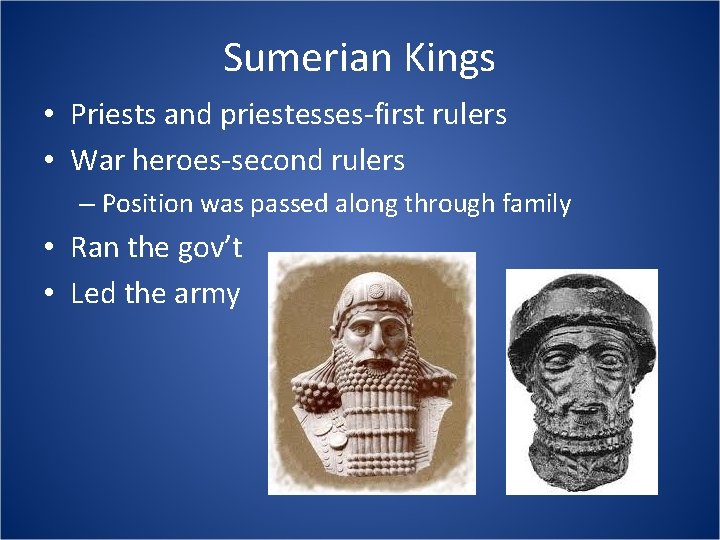 Sumerian Kings

• Priests and priestesses-first rulers
• War heroes-second rulers
– Position was passed along through family
• Ran the gov't
• Led the army